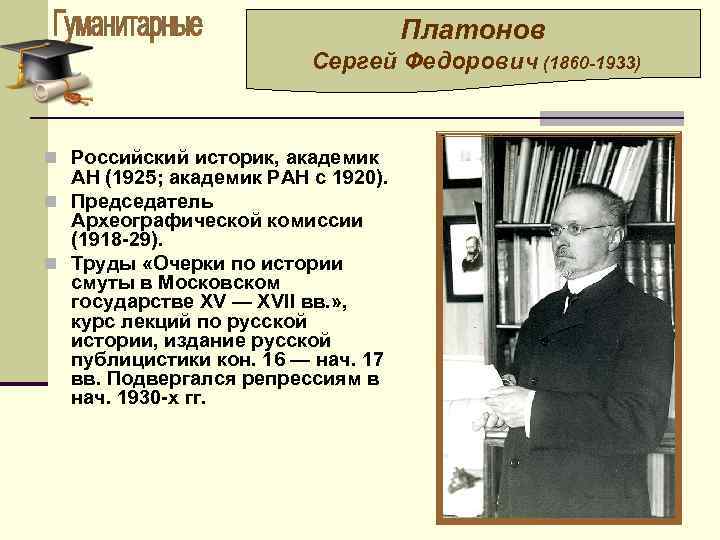 Гуманитарные

Платонов
Сергей Федорович (1860-1933)

Российский историк, академик АН (1925; академик РАН с 1920).

Председатель Археографической комиссии (1918-29).

Труды «Очерки по истории смуты в Московском государстве XV — XVII вв.», курс лекций по русской истории, издание русской публицистики кон. 16 — нач. 17 вв. Подвергался репрессиям в нач. 1930-х гг.